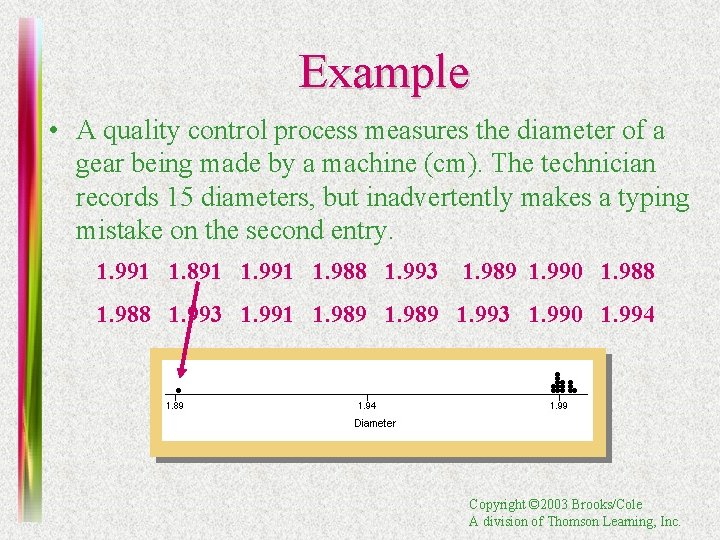 Example

• A quality control process measures the diameter of a gear being made by a machine (cm). The technician records 15 diameters, but inadvertently makes a typing mistake on the second entry.

1.991 1.891 1.991 1.988 1.993 1.989 1.990 1.988

1.988 1.993 1.991 1.989 1.989 1.993 1.990 1.994

1.89 1.94 1.99

Diameter

Copyright ©2003 Brooks/Cole
A division of Thomson Learning, Inc.